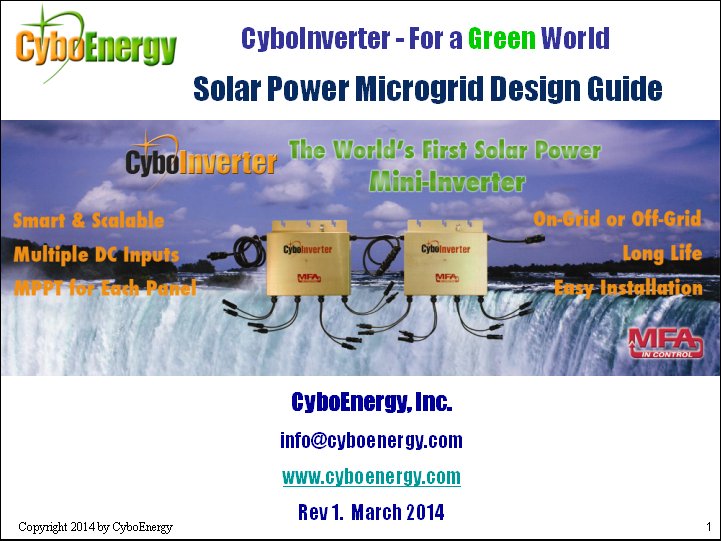 CyboEnergy

CyboInverter - For a Green World

Solar Power Microgrid Design Guide

CyboInverter

The World's First Solar Power Mini-Inverter

Smart & Scalable
Multiple DC Inputs
MPPT for Each Panel

On-Grid or Off-Grid
Long Life
Easy Installation

CyboInverter
MFA

CyboInverter
MFA

MFA IN CONTROL

CyboEnergy, Inc.

info@cyboenergy.com

www.cyboenergy.com

Rev 1. March 2014

Copyright 2014 by CyboEnergy

1